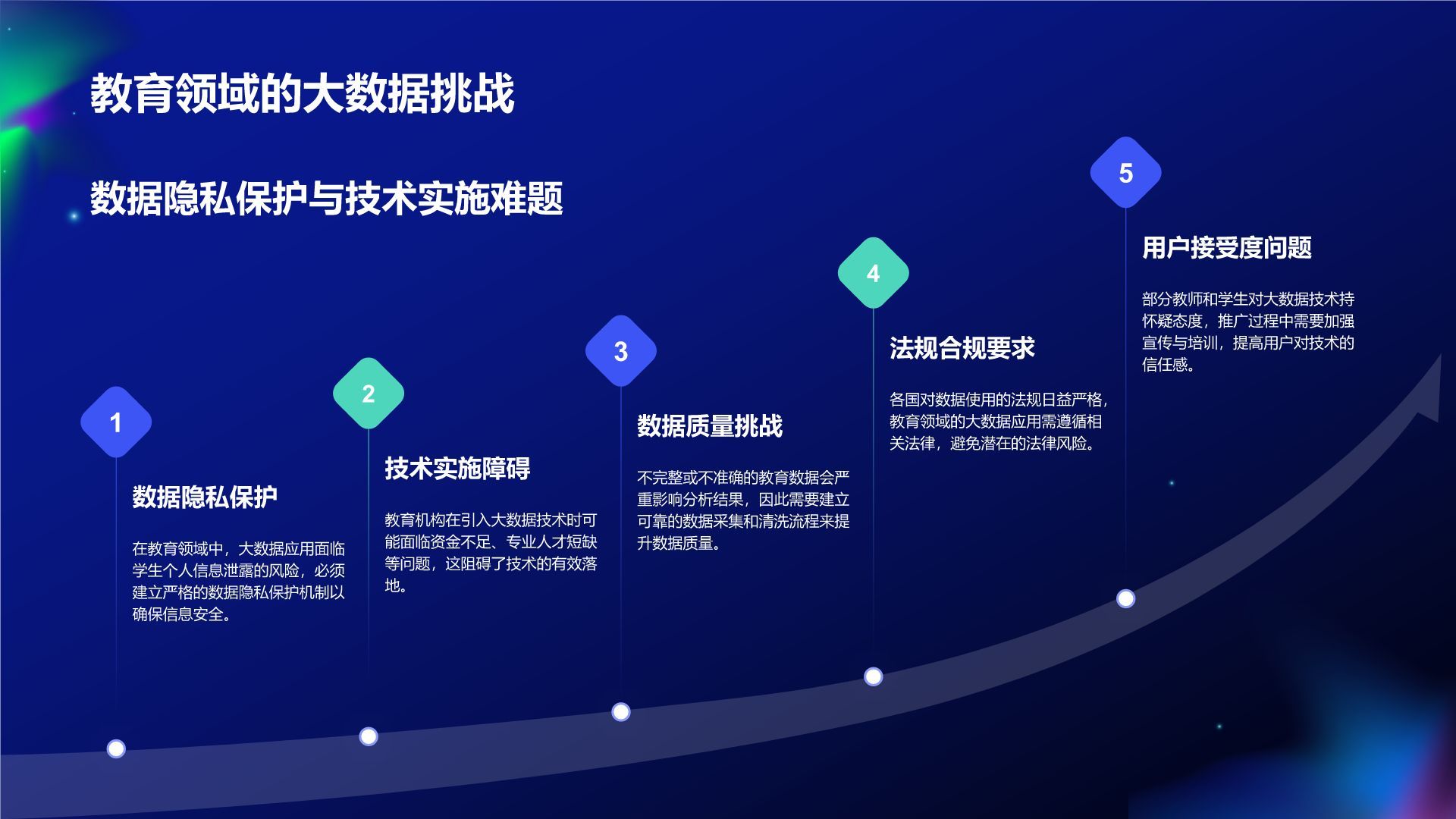 教育领域的大数据挑战

数据隐私保护与技术实施难题

1

数据隐私保护

在教育领域中，大数据应用面临学生个人信息泄露的风险，必须建立严格的数据隐私保护机制以确保信息安全。

2

技术实施障碍

教育机构在引入大数据技术时可能面临资金不足、专业人才短缺等问题，这阻碍了技术的有效落地。

3

数据质量挑战

不完整或不准确的教育数据会严重影响分析结果，因此需要建立可靠的数据采集和清洗流程来提升数据质量。

4

法规合规要求

各国对数据使用的法规日益严格，教育领域的大数据应用需遵循相关法律，避免潜在的法律风险。

5

用户接受度问题

部分教师和学生对大数据技术持怀疑态度，推广过程中需要加强宣传与培训，提高用户对技术的信任感。